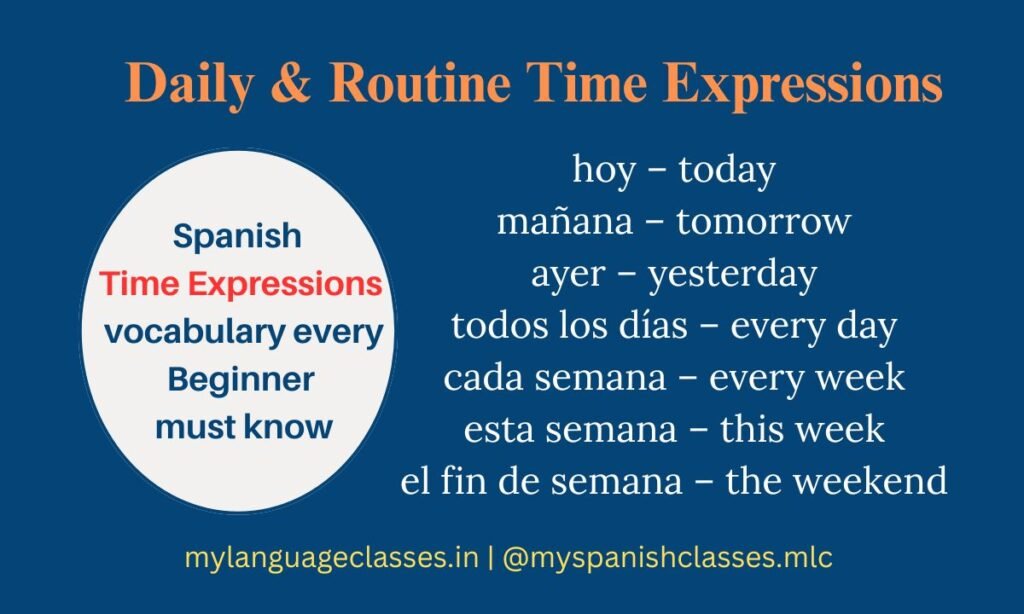 Daily & Routine Time Expressions

Spanish Time Expressions vocabulary every Beginner must know

hoy – today
mañana – tomorrow
ayer – yesterday
todos los días – every day
cada semana – every week
esta semana – this week
el fin de semana – the weekend

mylanguageclasses.in | @myspanishclasses.mlc